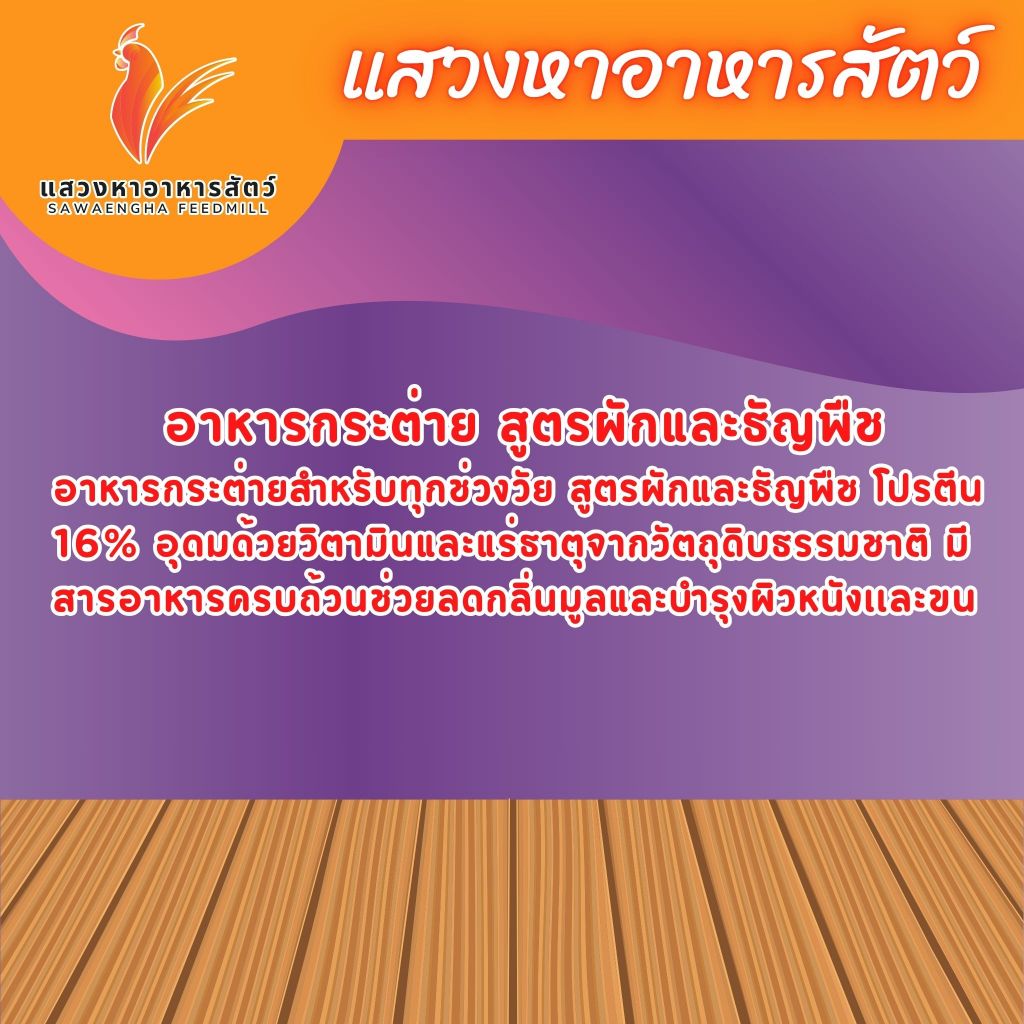 แสวงหาอาหารสัตว์
SAWAENGHA FEEDMILL

แสวงหาอาหารสัตว์

อาหารกระต่าย สูตรผักและธัญพืช

อาหารกระต่ายสำหรับทุกช่วงวัย สูตรผักและธัญพืช โปรตีน 16% อุดมด้วยวิตามินและแร่ธาตุจากวัตถุดิบธรรมชาติ มีสารอาหารครบถ้วนช่วยลดกลิ่นมูลและบำรุงผิวหนังและขน